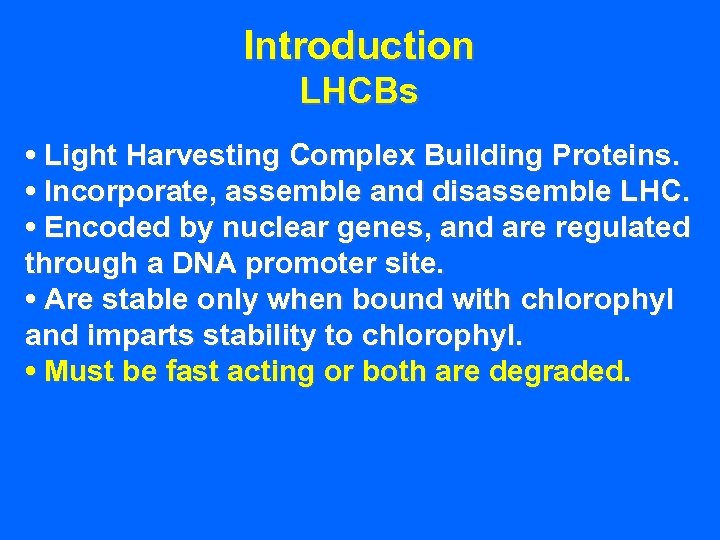 Introduction
LHCBs

• Light Harvesting Complex Building Proteins.
• Incorporate, assemble and disassemble LHC.
• Encoded by nuclear genes, and are regulated through a DNA promoter site.
• Are stable only when bound with chlorophyl and imparts stability to chlorophyl.
• Must be fast acting or both are degraded.